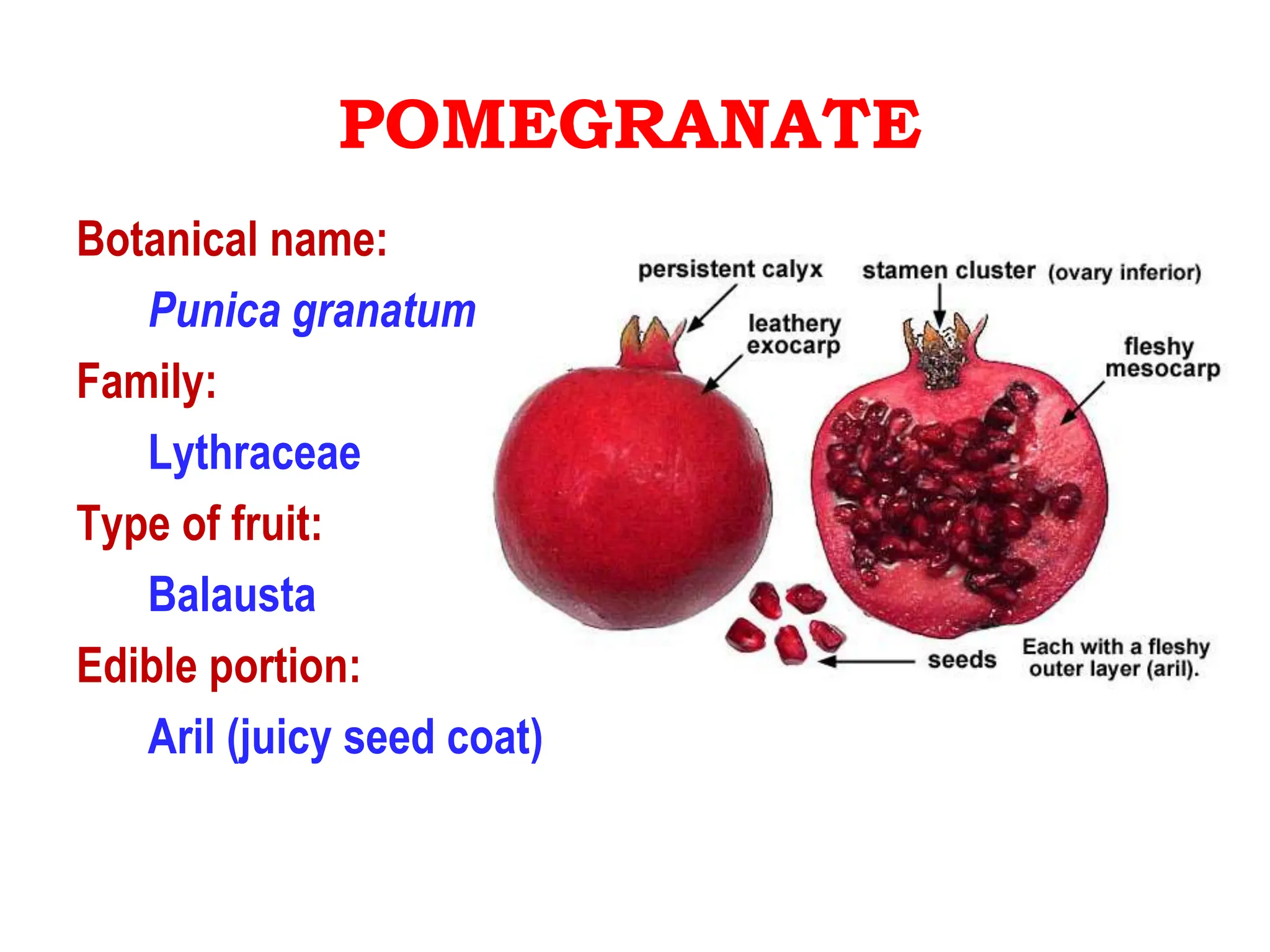 POMEGRANATE

Botanical name:

Punica granatum

Family:

Lythraceae

Type of fruit:

Balausta

Edible portion:

Aril (juicy seed coat)

persistent calyx

stamen cluster (ovary inferior)

leathery exocarp

fleshy mesocarp

seeds

Each with a fleshy outer layer (aril).